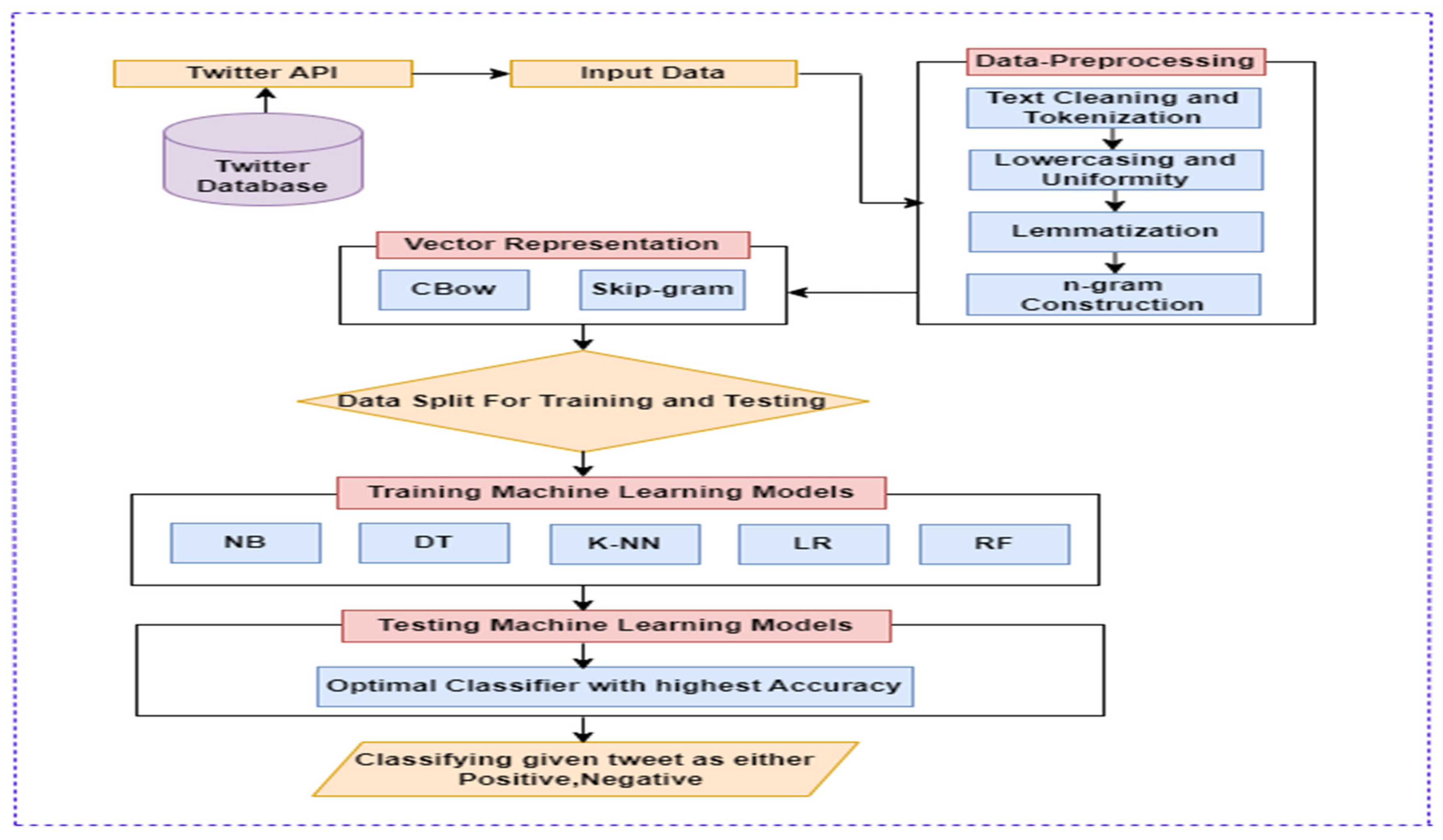 Twitter API

Twitter Database

Input Data

Data-Preprocessing

Text Cleaning and Tokenization

Lowercasing and Uniformity

Lemmatization

n-gram Construction

Vector Representation

CBow

Skip-gram

Data Split For Training and Testing

Training Machine Learning Models

NB

DT

K-NN

LR

RF

Testing Machine Learning Models

Optimal Classifier with highest Accuracy

Classifying given tweet as either Positive,Negative